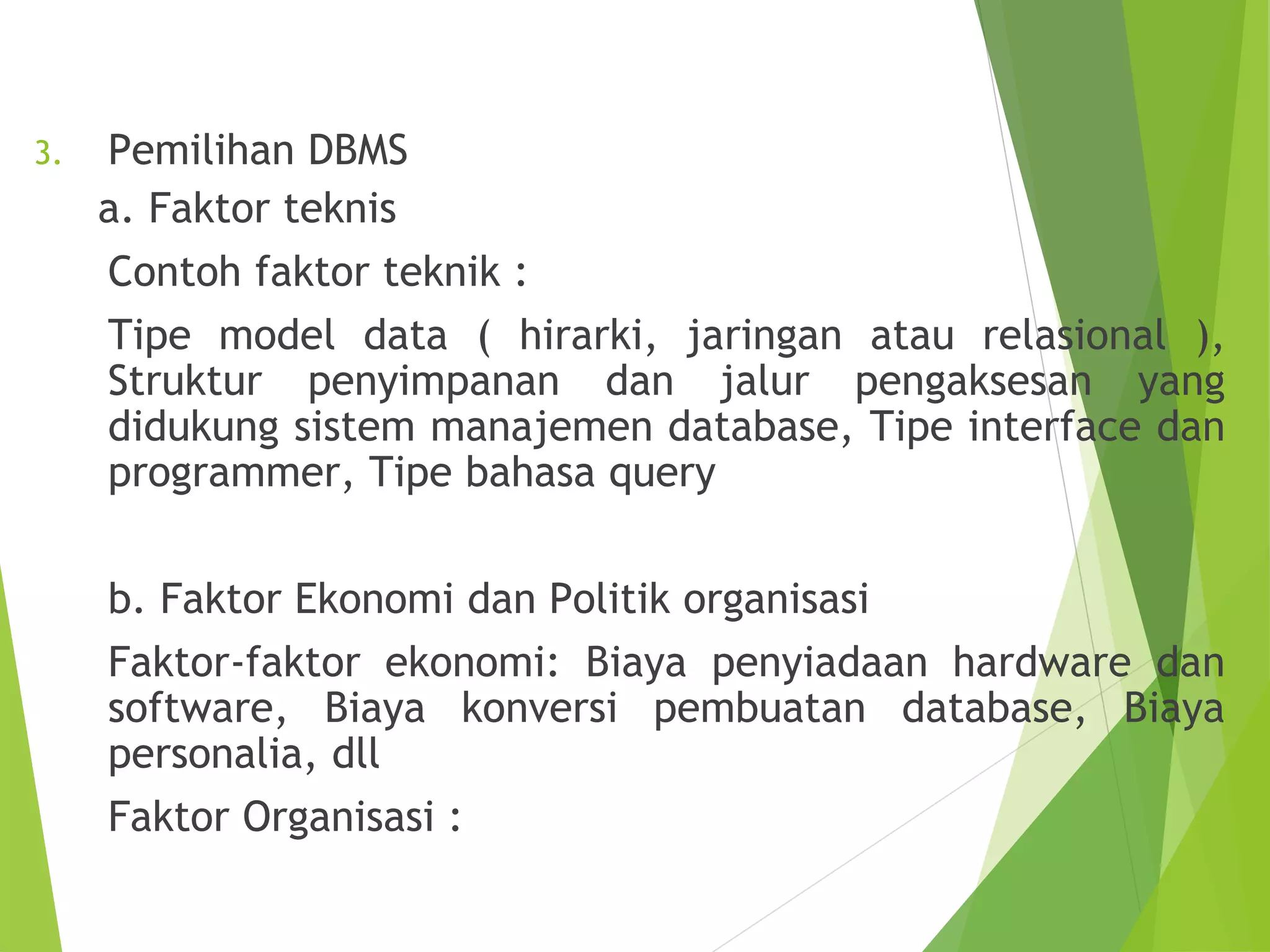 3. Pemilihan DBMS

a. Faktor teknis

Contoh faktor teknik :

Tipe model data ( hirarki, jaringan atau relasional ), Struktur penyimpanan dan jalur pengaksesan yang didukung sistem manajemen database, Tipe interface dan programmer, Tipe bahasa query

b. Faktor Ekonomi dan Politik organisasi

Faktor-faktor ekonomi: Biaya penyiadaan hardware dan software, Biaya konversi pembuatan database, Biaya personalia, dll

Faktor Organisasi :